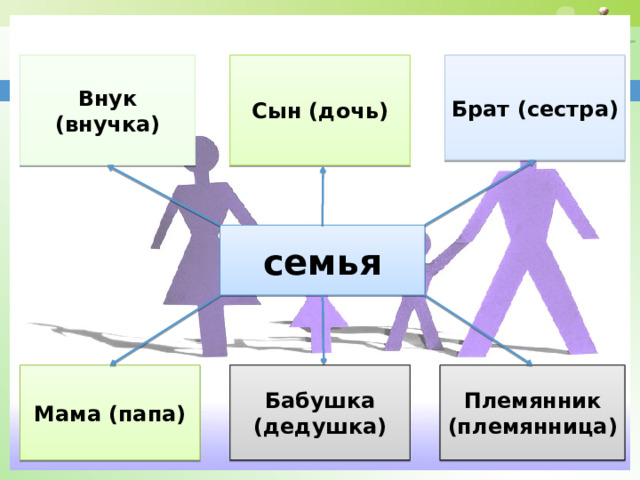 Внук (внучка)

Сын (дочь)

Брат (сестра)

семья

Мама (папа)

Бабушка (дедушка)

Племянник (племянница)